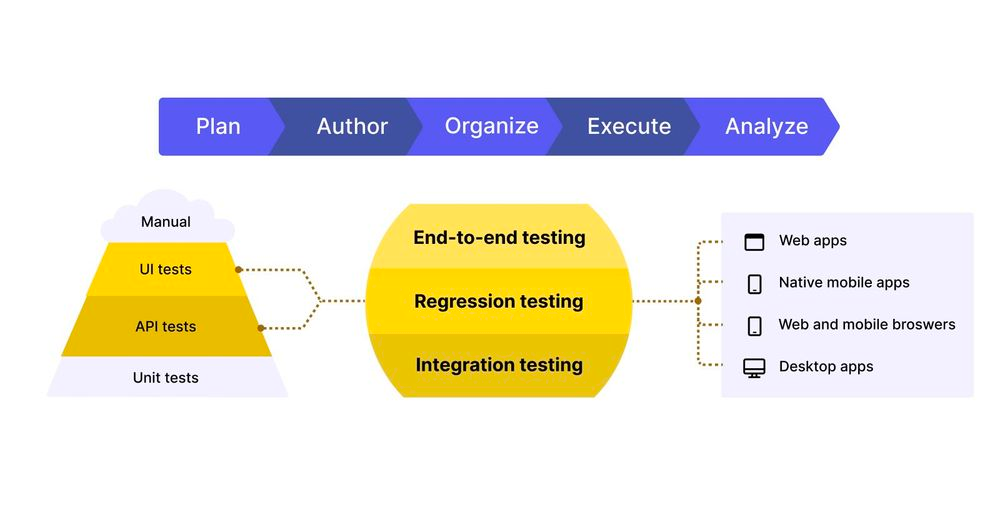 Plan
Author
Organize
Execute
Analyze

Manual
UI tests
API tests
Unit tests

End-to-end testing
Regression testing
Integration testing

Web apps
Native mobile apps
Web and mobile broswers
Desktop apps